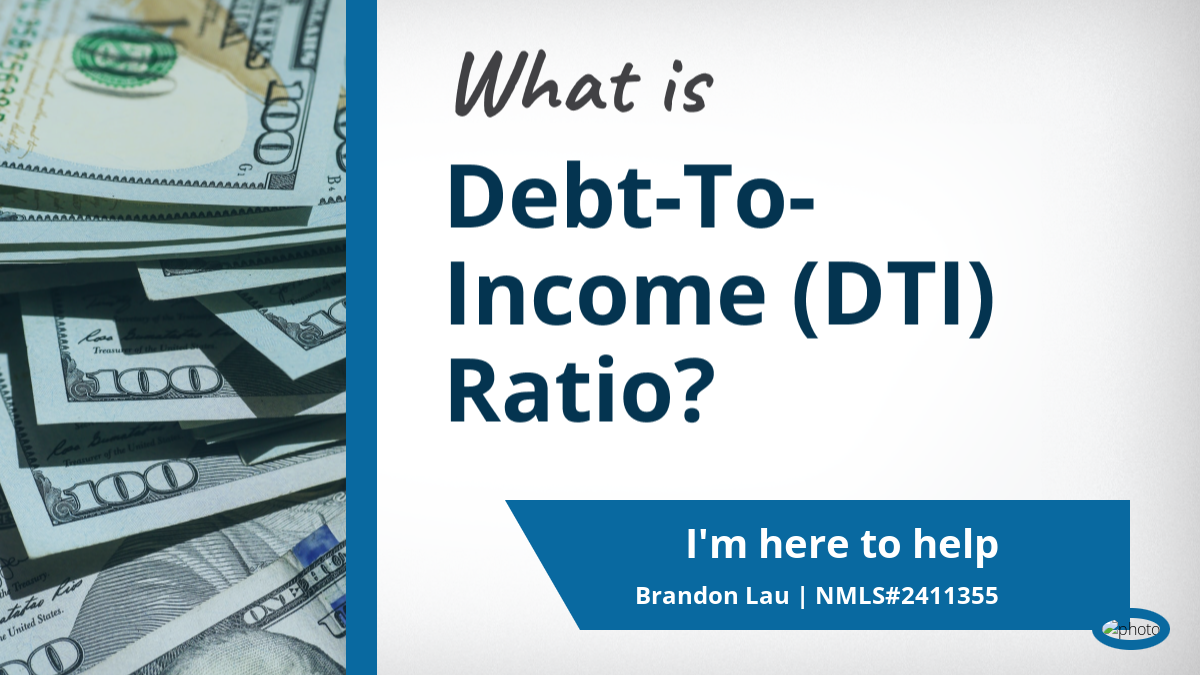 What is

Debt-To-Income (DTI) Ratio?

I'm here to help

Brandon Lau | NMLS#2411355

photo